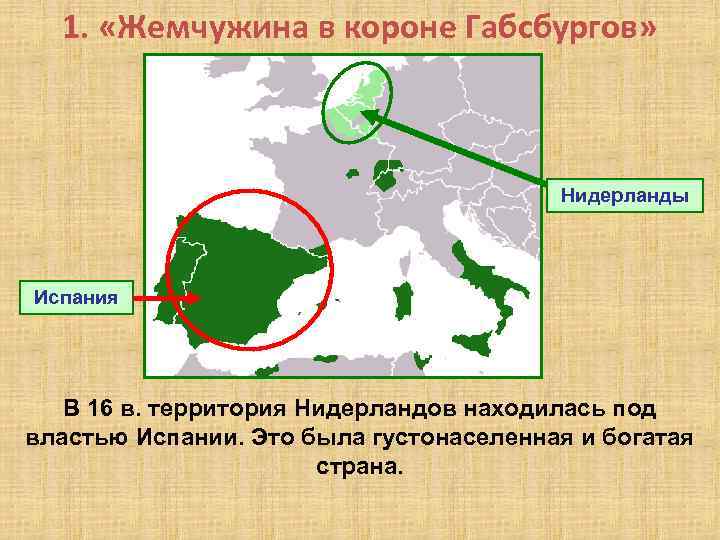 1. «Жемчужина в короне Габсбургов»

Нидерланды

Испания

В 16 в. территория Нидерландов находилась под властью Испании. Это была густонаселенная и богатая страна.